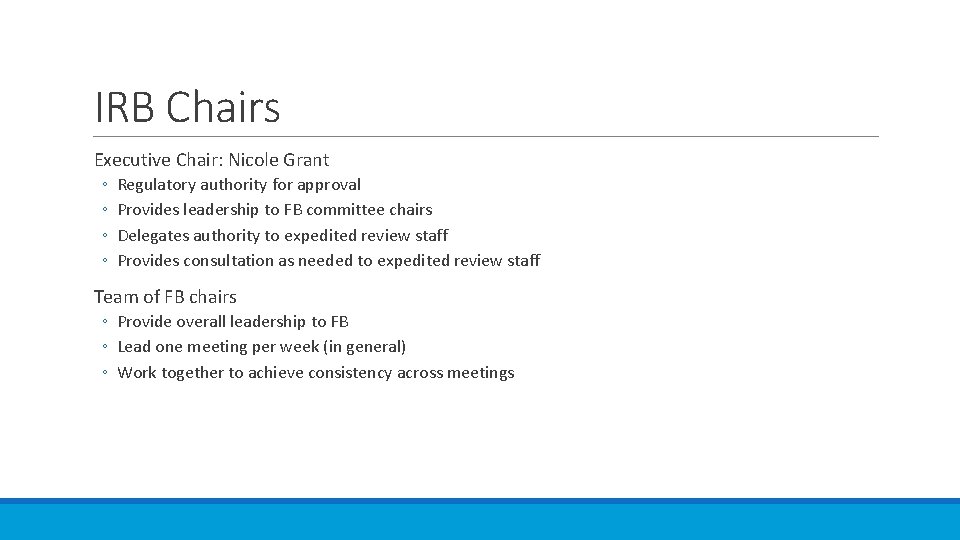 IRB Chairs

Executive Chair: Nicole Grant

◦ Regulatory authority for approval
◦ Provides leadership to FB committee chairs
◦ Delegates authority to expedited review staff
◦ Provides consultation as needed to expedited review staff

Team of FB chairs

◦ Provide overall leadership to FB
◦ Lead one meeting per week (in general)
◦ Work together to achieve consistency across meetings